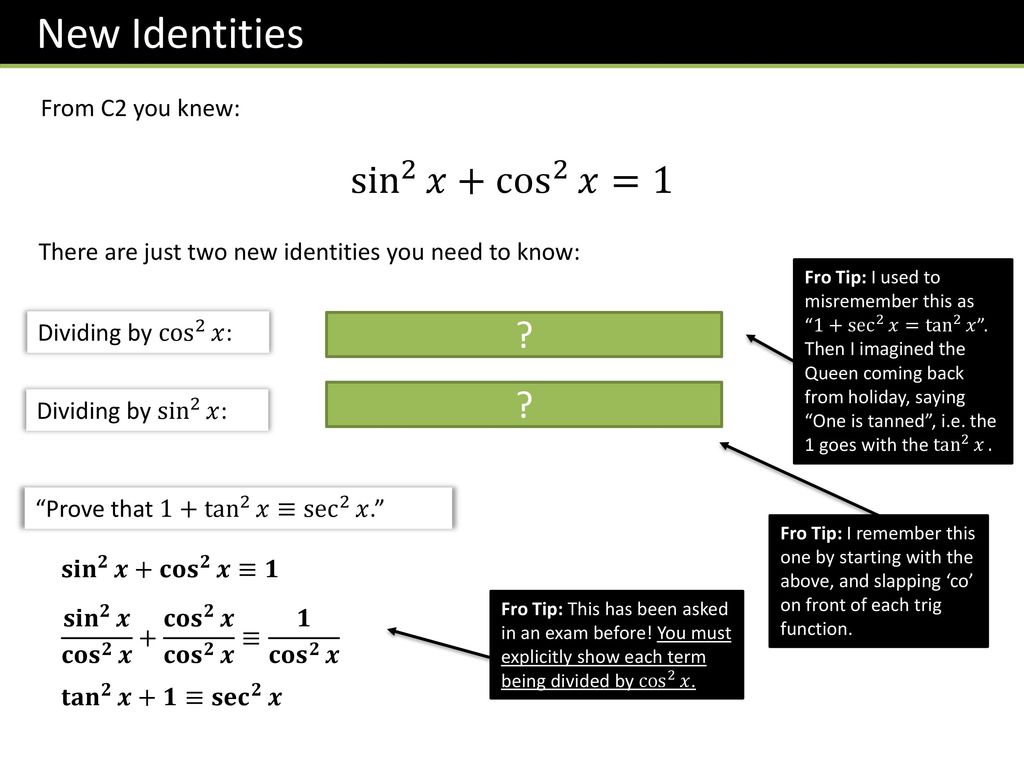 New Identities

From C2 you knew:

$\sin^2 x + \cos^2 x = 1$

There are just two new identities you need to know:

Dividing by $\cos^2 x$:

?

Dividing by $\sin^2 x$:

?

Fro Tip: I used to misremember this as "$1 + \sec^2 x = \tan^2 x$". Then I imagined the Queen coming back from holiday, saying "One is tanned", i.e. the 1 goes with the $\tan^2 x$ .

Fro Tip: I remember this one by starting with the above, and slapping 'co' on front of each trig function.

"Prove that $1 + \tan^2 x \equiv \sec^2 x$."

$\sin^2 x + \cos^2 x \equiv 1$

$\frac{\sin^2 x}{\cos^2 x} + \frac{\cos^2 x}{\cos^2 x} \equiv \frac{1}{\cos^2 x}$

$\tan^2 x + 1 \equiv \sec^2 x$

Fro Tip: This has been asked in an exam before! You must explicitly show each term being divided by $\cos^2 x$.